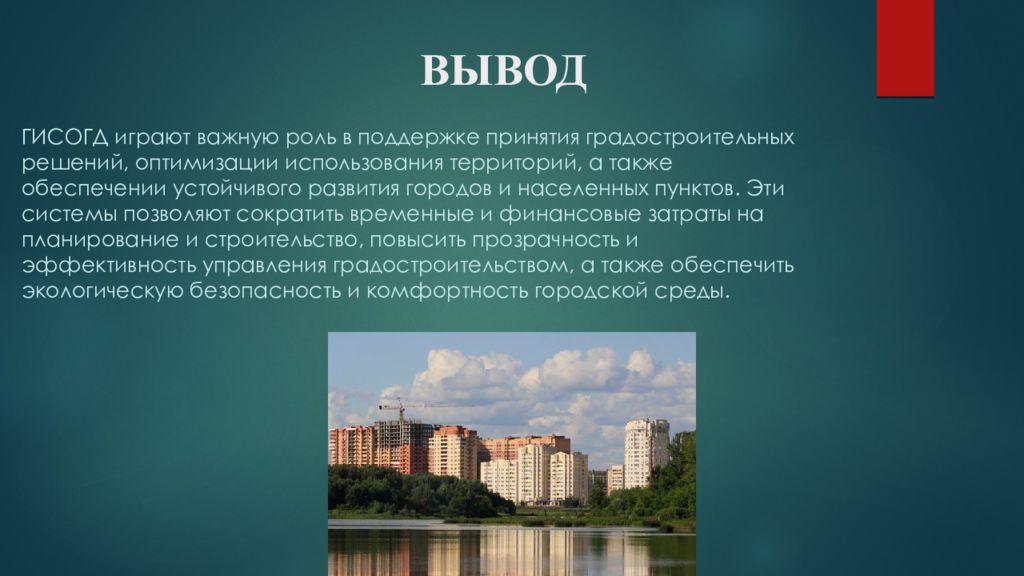 ВЫВОД

ГИСОГД играют важную роль в поддержке принятия градостроительных решений, оптимизации использования территорий, а также обеспечении устойчивого развития городов и населенных пунктов. Эти системы позволяют сократить временные и финансовые затраты на планирование и строительство, повысить прозрачность и эффективность управления градостроительством, а также обеспечить экологическую безопасность и комфортность городской среды.